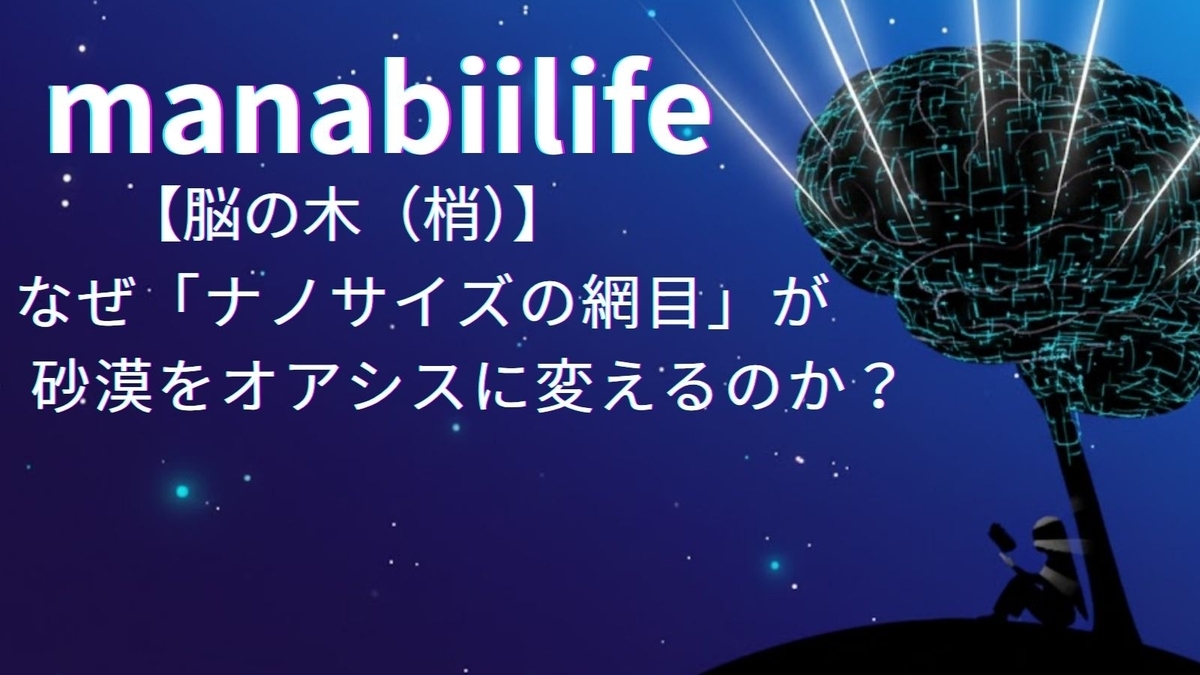 manabiilife

【脳の木（梢）】

なぜ「ナノサイズの網目」が砂漠をオアシスに変えるのか？